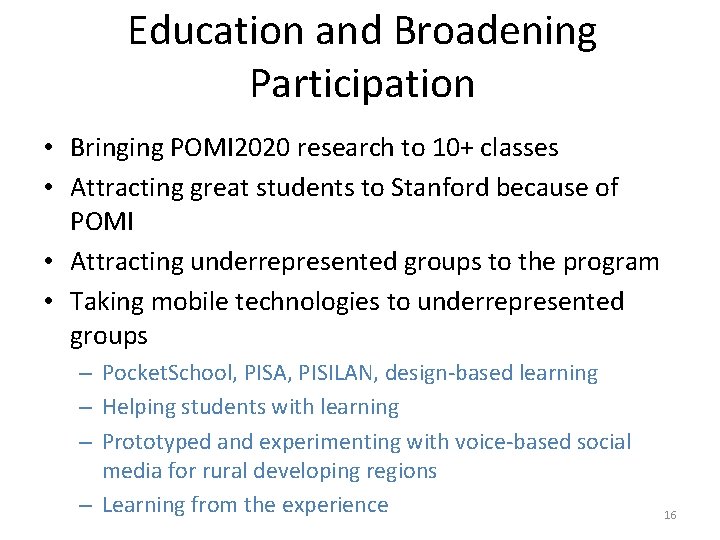 Education and Broadening Participation

• Bringing POMI2020 research to 10+ classes
• Attracting great students to Stanford because of POMI
• Attracting underrepresented groups to the program
• Taking mobile technologies to underrepresented groups
– PocketSchool, PISA, PISILAN, design-based learning
– Helping students with learning
– Prototyped and experimenting with voice-based social media for rural developing regions
– Learning from the experience

16